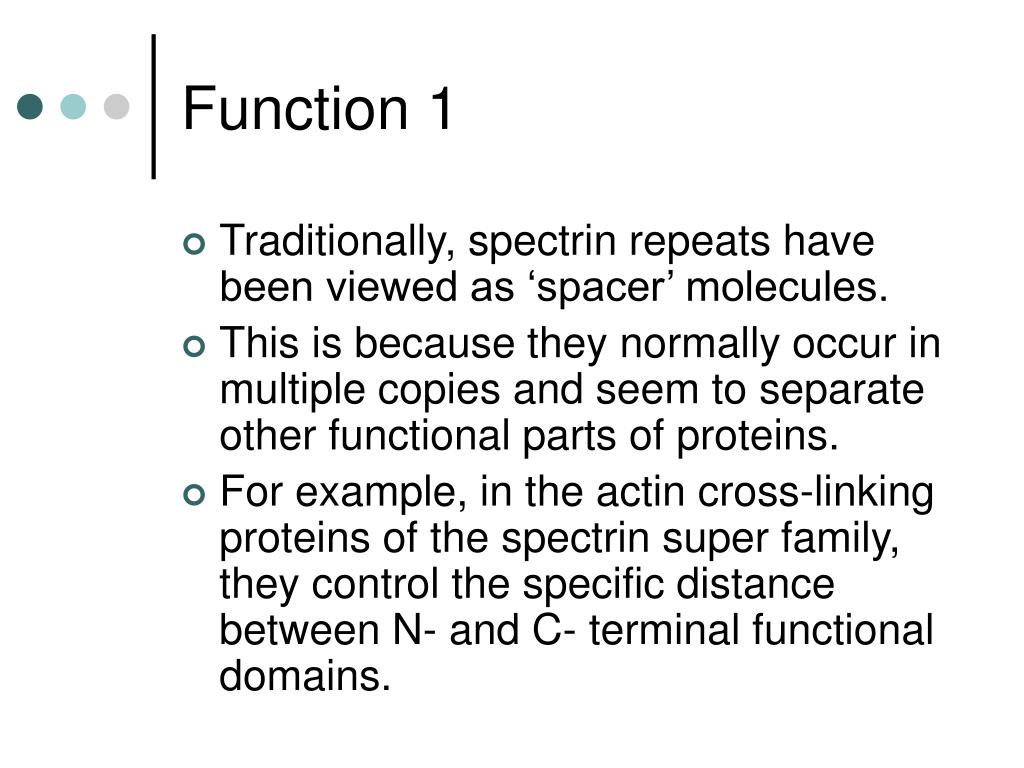 Function 1

Traditionally, spectrin repeats have been viewed as ‘spacer’ molecules.

This is because they normally occur in multiple copies and seem to separate other functional parts of proteins.

For example, in the actin cross-linking proteins of the spectrin super family, they control the specific distance between N- and C- terminal functional domains.